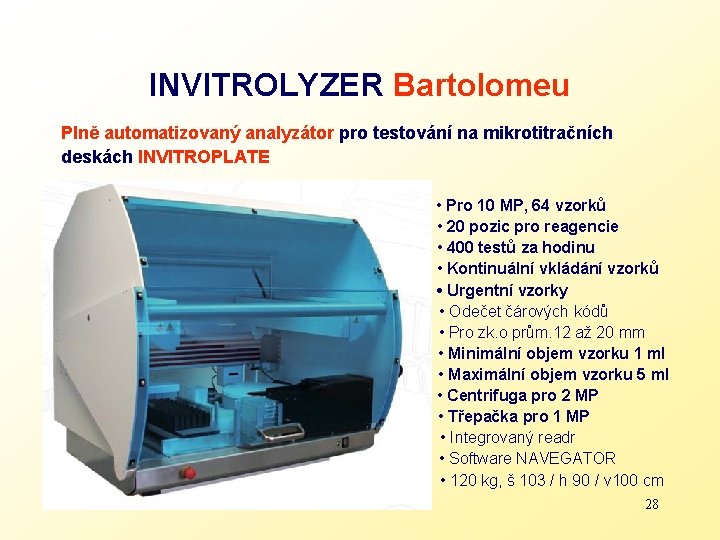 INVITROLYZER Bartolomeu

Plně automatizovaný analyzátor pro testování na mikrotitračních deskách INVITROPLATE

• Pro 10 MP, 64 vzorků
• 20 pozic pro reagencie
• 400 testů za hodinu
• Kontinuální vkládání vzorků
• Urgentní vzorky
• Odečet čárových kódů
• Pro zk.o prům.12 až 20 mm
• Minimální objem vzorku 1 ml
• Maximální objem vzorku 5 ml
• Centrifuga pro 2 MP
• Třepačka pro 1 MP
• Integrovaný readr
• Software NAVEGATOR
• 120 kg, š 103 / h 90 / v100 cm

28